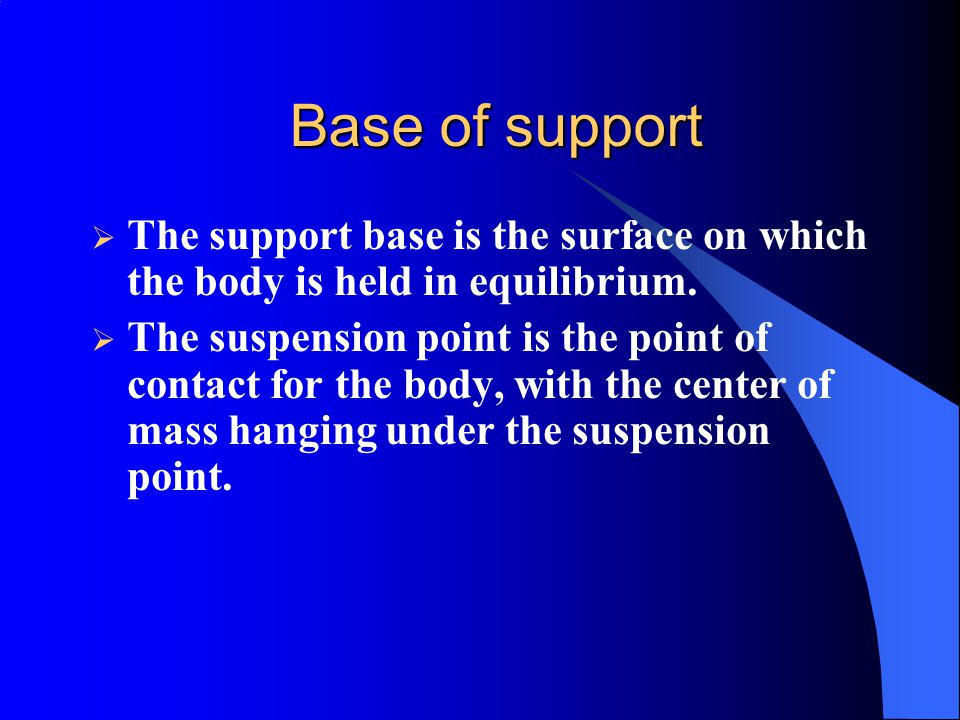 Base of support

➢ The support base is the surface on which the body is held in equilibrium.

➢ The suspension point is the point of contact for the body, with the center of mass hanging under the suspension point.